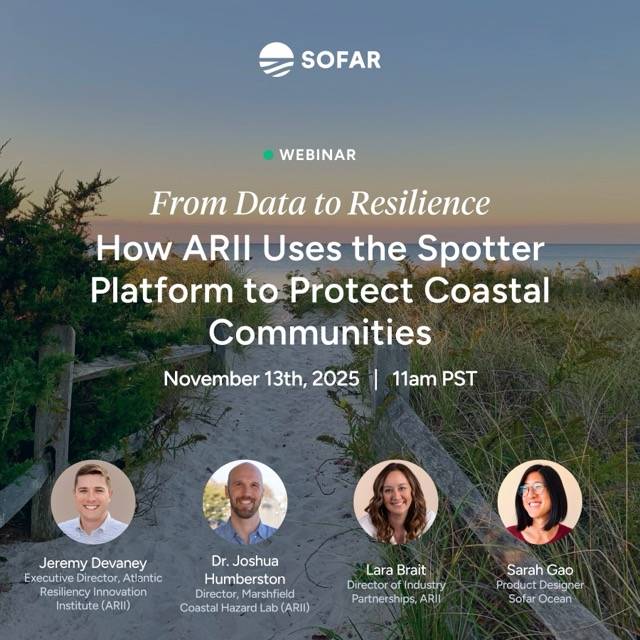 SOFAR

WEBINAR

From Data to Resilience

How ARII Uses the Spotter Platform to Protect Coastal Communities

November 13th, 2025 | 11am PST

Jeremy Devaney
Executive Director, Atlantic Resiliency Innovation Institute (ARII)

Dr. Joshua Humberston
Director, Marshfield Coastal Hazard Lab (ARII)

Lara Brait
Director of Industry Partnerships, ARII

Sarah Gao
Product Designer
Sofar Ocean